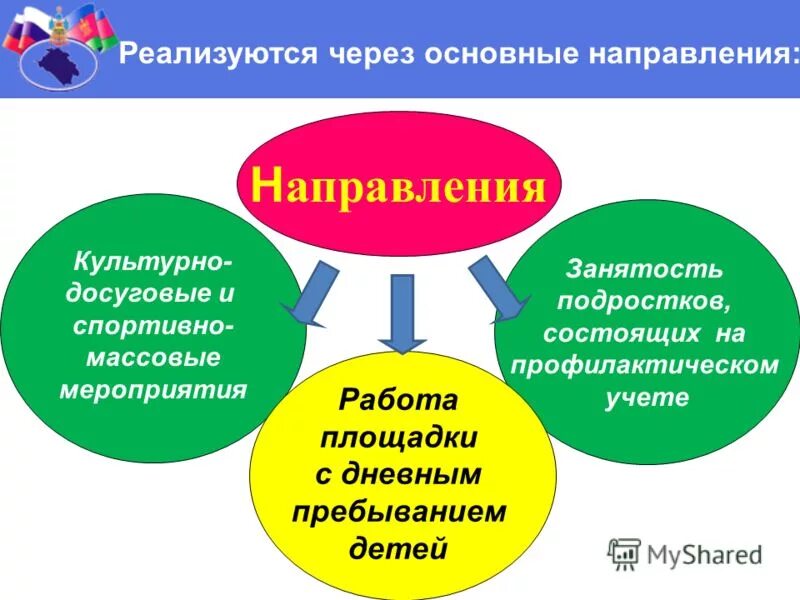 Реализуются через основные направления:

Направления

Культурно-досуговые и спортивно-массовые мероприятия

Работа площадки с дневным пребыванием детей

Занятость подростков, состоящих на профилактическом учете

MyShared